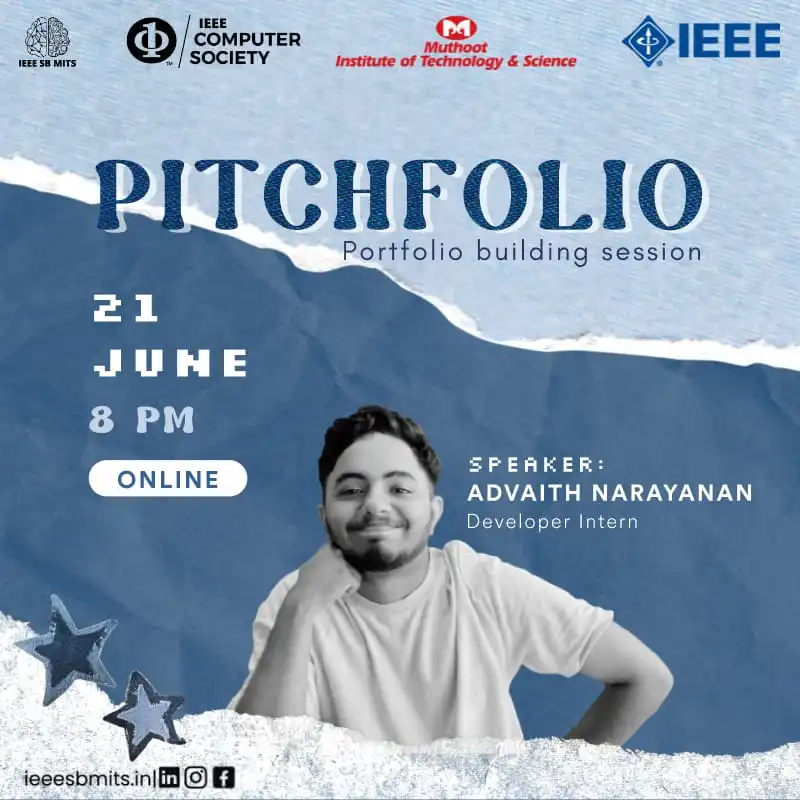 IEEE SB MITS

IEEE COMPUTER SOCIETY

Muthoot Institute of Technology & Science

IEEE

PITCHFOLIO

Portfolio building session

21 JUNE

8 PM

ONLINE

SPEAKER:

ADVAITH NARAYANAN

Developer Intern

ieeesbmits.in|